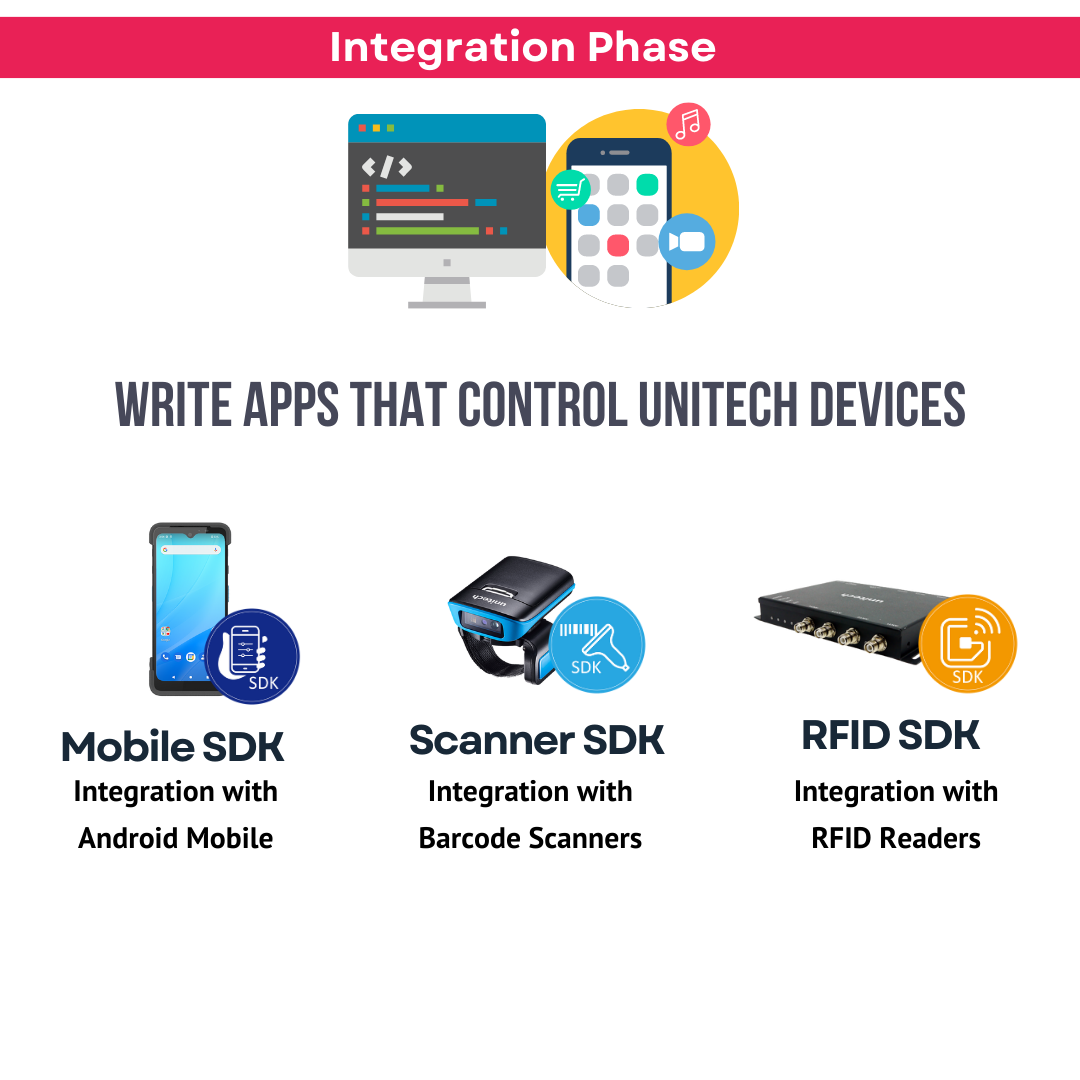 Integration Phase

WRITE APPS THAT CONTROL UNITECH DEVICES

SDK

Mobile SDK
Integration with Android Mobile

unitech

SDK

Scanner SDK
Integration with Barcode Scanners

unitech

SDK

RFID SDK
Integration with RFID Readers